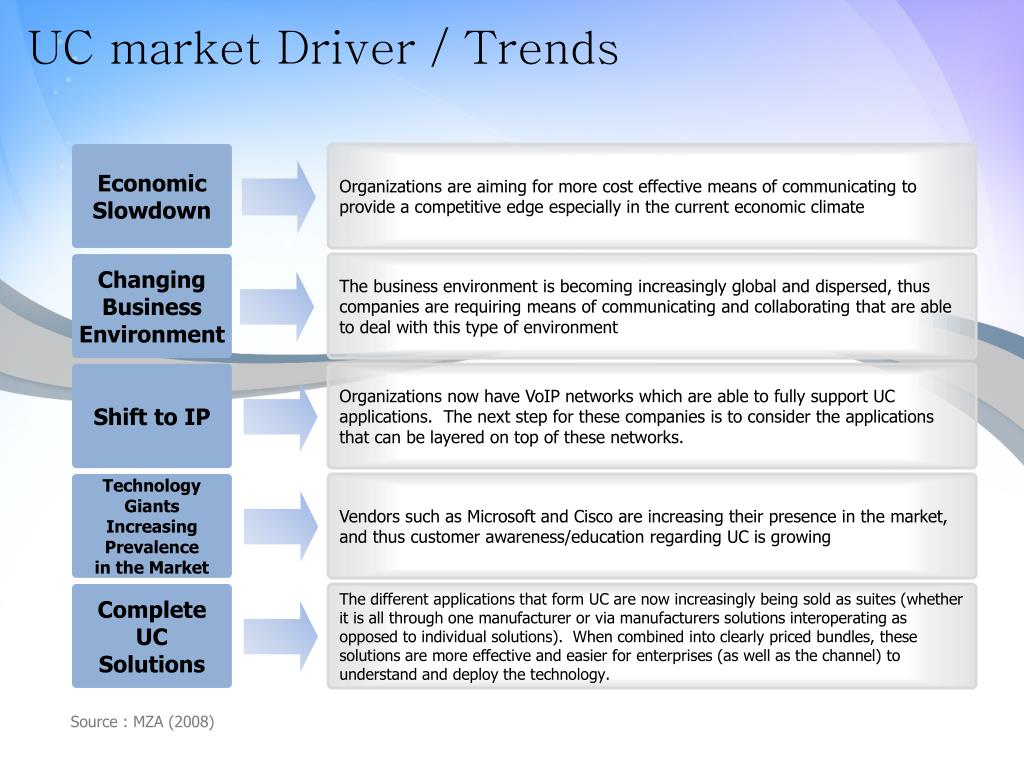 UC market Driver / Trends

Economic Slowdown

Organizations are aiming for more cost effective means of communicating to provide a competitive edge especially in the current economic climate

Changing Business Environment

The business environment is becoming increasingly global and dispersed, thus companies are requiring means of communicating and collaborating that are able to deal with this type of environment

Shift to IP

Organizations now have VoIP networks which are able to fully support UC applications.  The next step for these companies is to consider the applications that can be layered on top of these networks.

Technology Giants Increasing Prevalence in the Market

Vendors such as Microsoft and Cisco are increasing their presence in the market, and thus customer awareness/education regarding UC is growing

Complete UC Solutions

The different applications that form UC are now increasingly being sold as suites (whether it is all through one manufacturer or via manufacturers solutions interoperating as opposed to individual solutions).  When combined into clearly priced bundles, these solutions are more effective and easier for enterprises (as well as the channel) to understand and deploy the technology.

Source : MZA (2008)